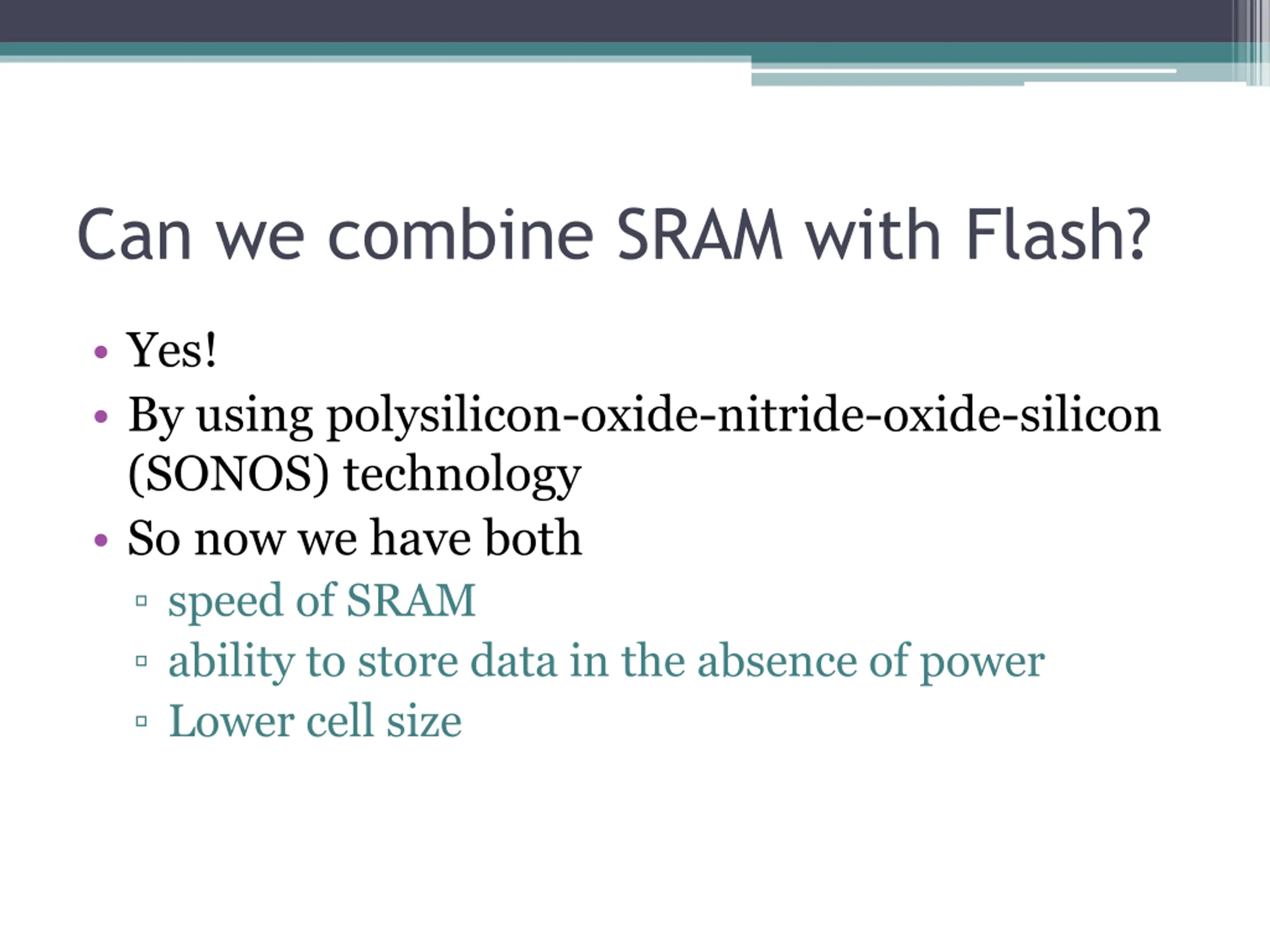 Can we combine SRAM with Flash?

• Yes!
• By using polysilicon-oxide-nitride-oxide-silicon (SONOS) technology
• So now we have both
▫ speed of SRAM
▫ ability to store data in the absence of power
▫ Lower cell size